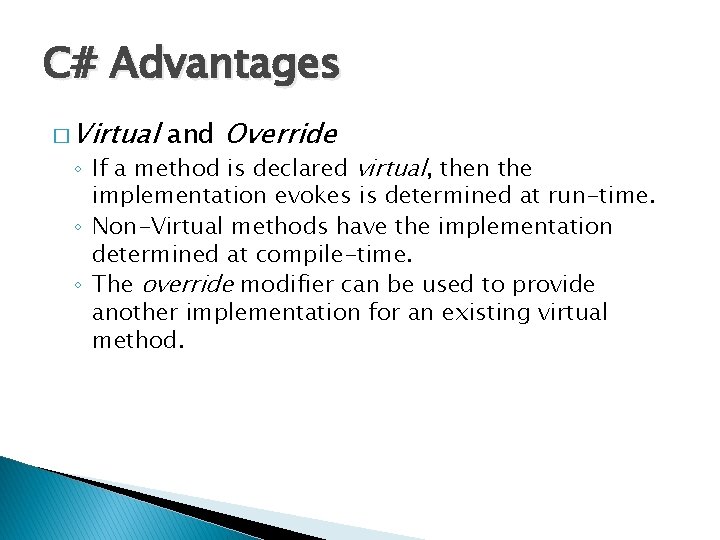 C# Advantages

□ Virtual and Override

◦ If a method is declared virtual, then the implementation evokes is determined at run-time.

◦ Non-Virtual methods have the implementation determined at compile-time.

◦ The override modifier can be used to provide another implementation for an existing virtual method.